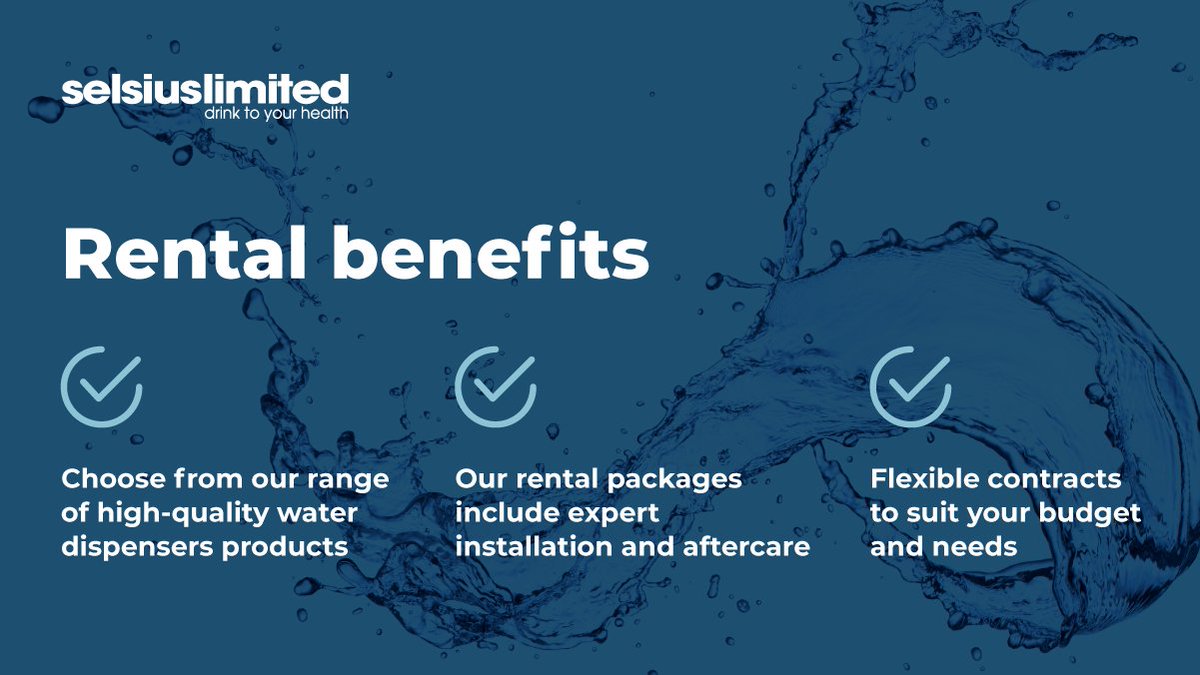 selsiuslimited
drink to your health

Rental benefits

Choose from our range of high-quality water dispensers products

Our rental packages include expert installation and aftercare

Flexible contracts to suit your budget and needs